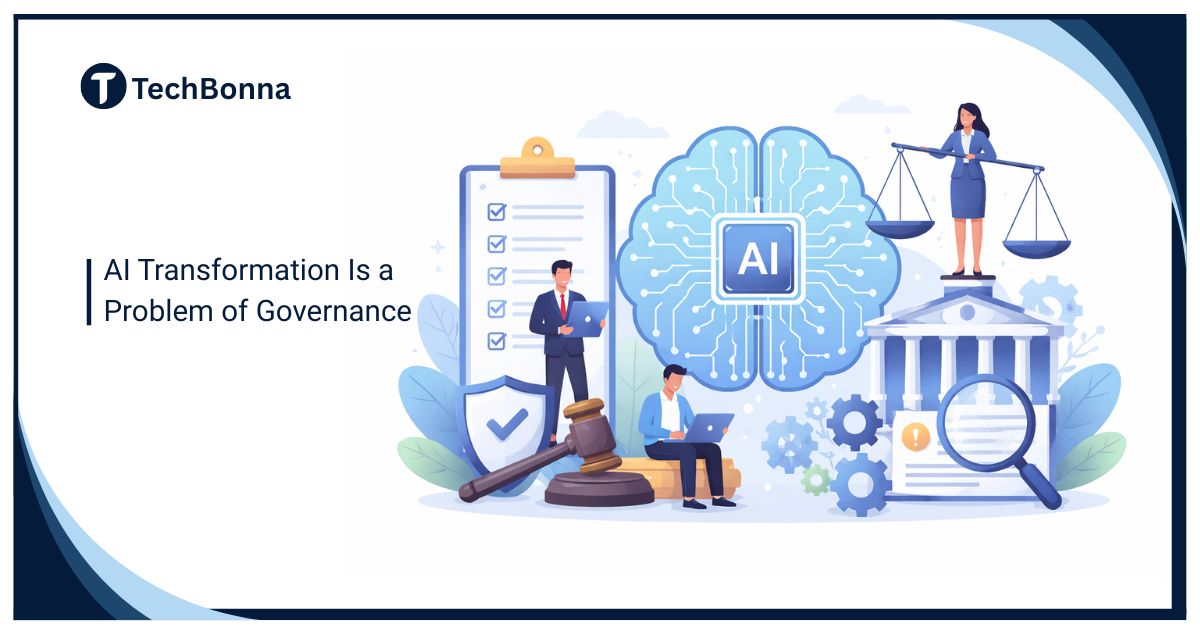 TechBonna

AI Transformation Is a Problem of Governance

AI